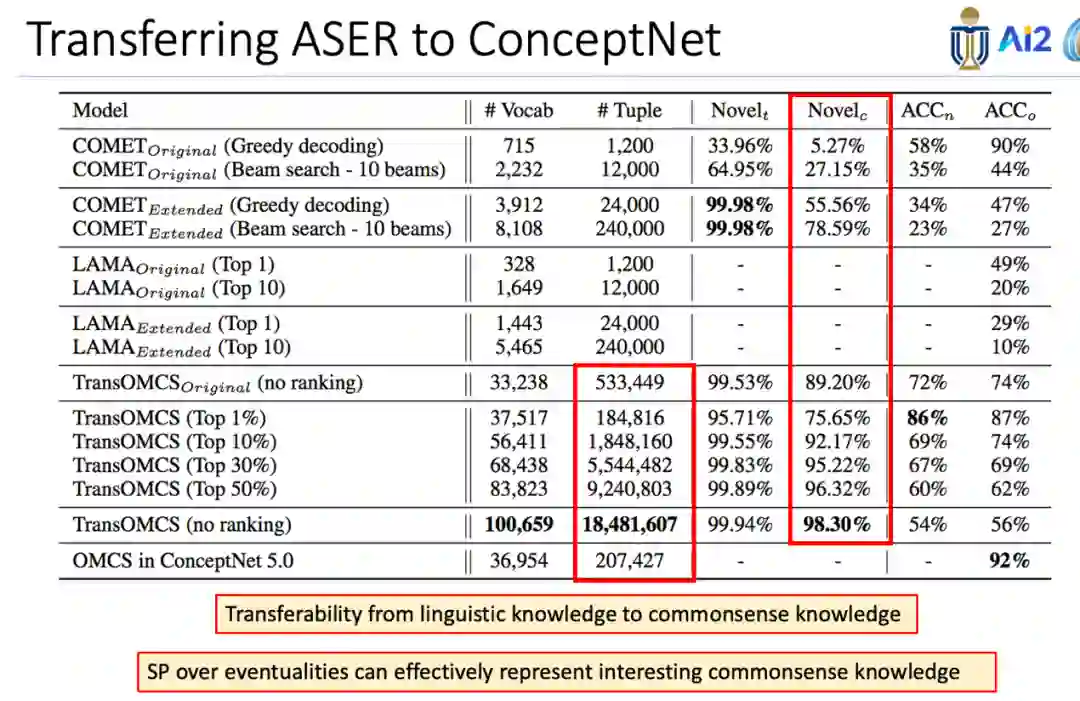 Transferring ASER to ConceptNet

Ai2

| Model | # Vocab | # Tuple | Novel$_t$ | Novel$_c$ | ACC$_n$ | ACC$_o$ |
|---|---|---|---|---|---|---|
| COMET$_{Original}$ (Greedy decoding) | 715 | 1,200 | 33.96% | 5.27% | 58% | 90% |
| COMET$_{Original}$ (Beam search - 10 beams) | 2,232 | 12,000 | 64.95% | 27.15% | 35% | 44% |
| COMET$_{Extended}$ (Greedy decoding) | 3,912 | 24,000 | **99.98%** | 55.56% | 34% | 47% |
| COMET$_{Extended}$ (Beam search - 10 beams) | 8,108 | 240,000 | **99.98%** | 78.59% | 23% | 27% |
| LAMA$_{Original}$ (Top 1) | 328 | 1,200 | - | - | - | 49% |
| LAMA$_{Original}$ (Top 10) | 1,649 | 12,000 | - | - | - | 20% |
| LAMA$_{Extended}$ (Top 1) | 1,443 | 24,000 | - | - | - | 29% |
| LAMA$_{Extended}$ (Top 10) | 5,465 | 240,000 | - | - | - | 10% |
| TransOMCS$_{Original}$ (no ranking) | 33,238 | 533,449 | 99.53% | 89.20% | 72% | 74% |
| TransOMCS (Top 1%) | 37,517 | 184,816 | 95.71% | 75.65% | **86%** | 87% |
| TransOMCS (Top 10%) | 56,411 | 1,848,160 | 99.55% | 92.17% | 69% | 74% |
| TransOMCS (Top 30%) | 68,438 | 5,544,482 | 99.83% | 95.22% | 67% | 69% |
| TransOMCS (Top 50%) | 83,823 | 9,240,803 | 99.89% | 96.32% | 60% | 62% |
| TransOMCS (no ranking) | **100,659** | **18,481,607** | 99.94% | **98.30%** | 54% | 56% |
| OMCS in ConceptNet 5.0 | 36,954 | 207,427 | - | - | - | **92%** |

Transferability from linguistic knowledge to commonsense knowledge

SP over eventualities can effectively represent interesting commonsense knowledge